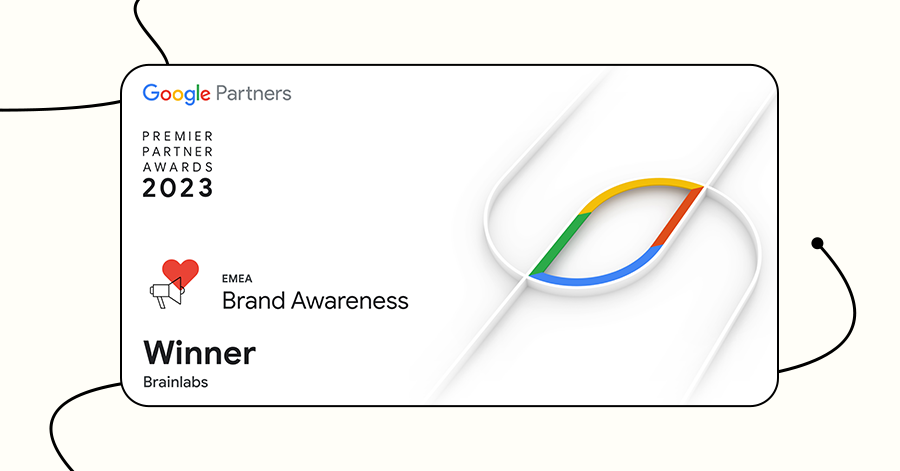 Google Partners

PREMIER
PARTNER
AWARDS
2023

EMEA
Brand Awareness

Winner
Brainlabs